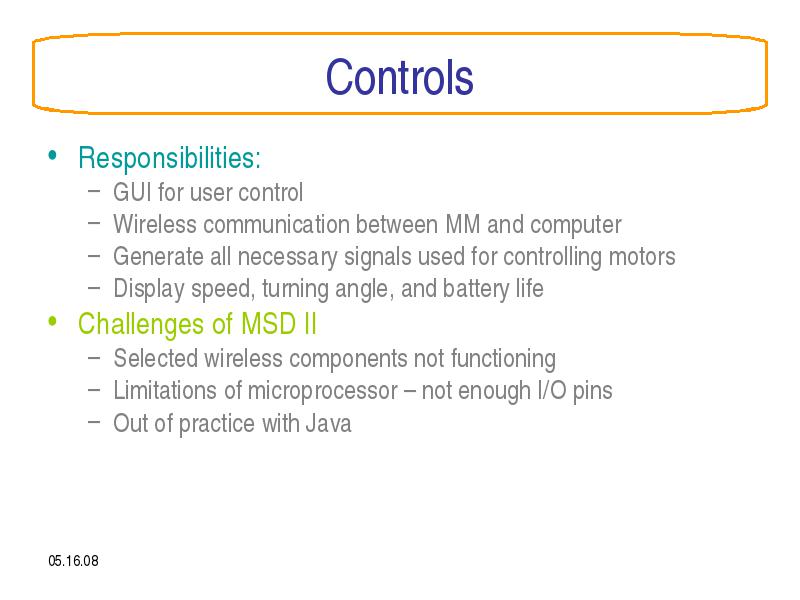 Controls

• Responsibilities:
– GUI for user control
– Wireless communication between MM and computer
– Generate all necessary signals used for controlling motors
– Display speed, turning angle, and battery life
• Challenges of MSD II
– Selected wireless components not functioning
– Limitations of microprocessor – not enough I/O pins
– Out of practice with Java

05.16.08